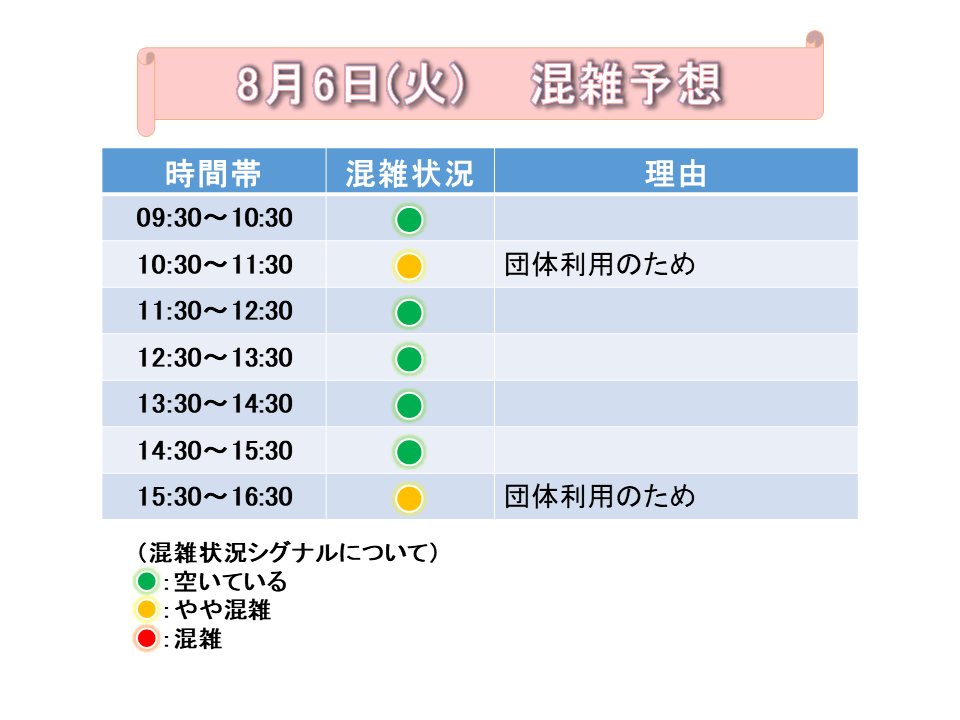 8月6日(火)　混雑予想

| 時間帯 | 混雑状況 | 理由 |
|---|---|---|
| 09:30～10:30 | | |
| 10:30～11:30 | | 団体利用のため |
| 11:30～12:30 | | |
| 12:30～13:30 | | |
| 13:30～14:30 | | |
| 14:30～15:30 | | |
| 15:30～16:30 | | 団体利用のため |

（混雑状況シグナルについて）
:空いている
:やや混雑
:混雑